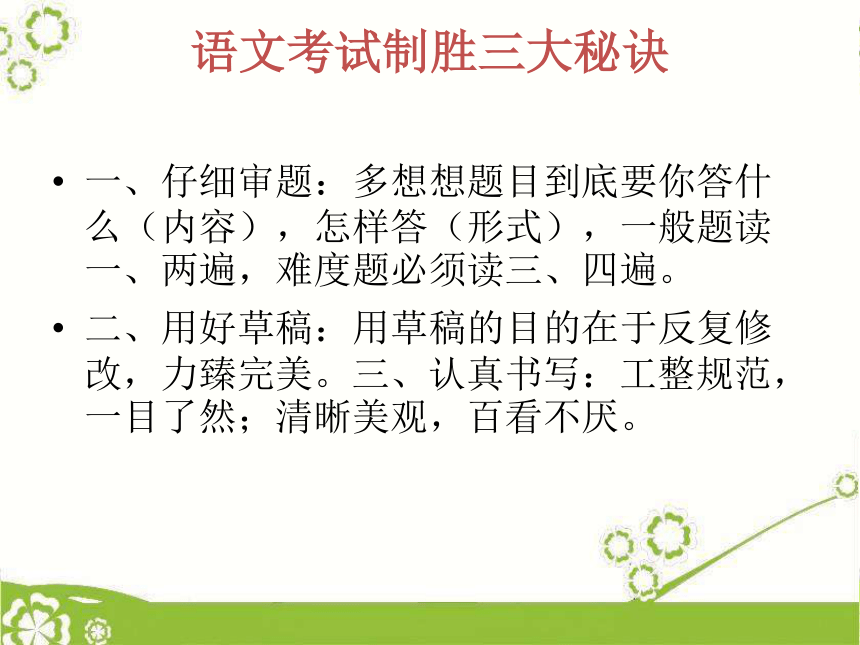 语文考试制胜三大秘诀

• 一、仔细审题：多想想题目到底要你答什么（内容），怎样答（形式），一般题读一、两遍，难度题必须读三、四遍。

• 二、用好草稿：用草稿的目的在于反复修改，力臻完美。三、认真书写：工整规范，一目了然；清晰美观，百看不厌。